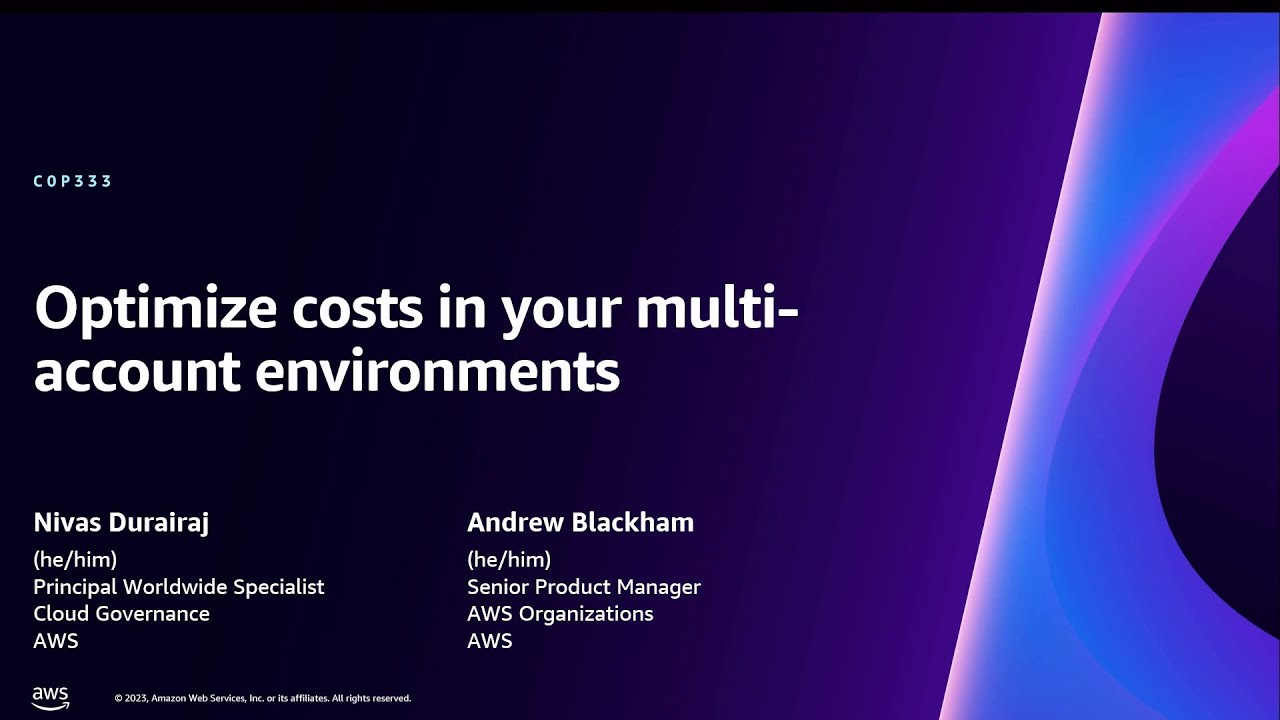 COP333

Optimize costs in your multi-account environments

Nivas Durairaj
(he/him)
Principal Worldwide Specialist
Cloud Governance
AWS

Andrew Blackham
(he/him)
Senior Product Manager
AWS Organizations
AWS

aws

© 2023, Amazon Web Services, Inc. or its affiliates. All rights reserved.